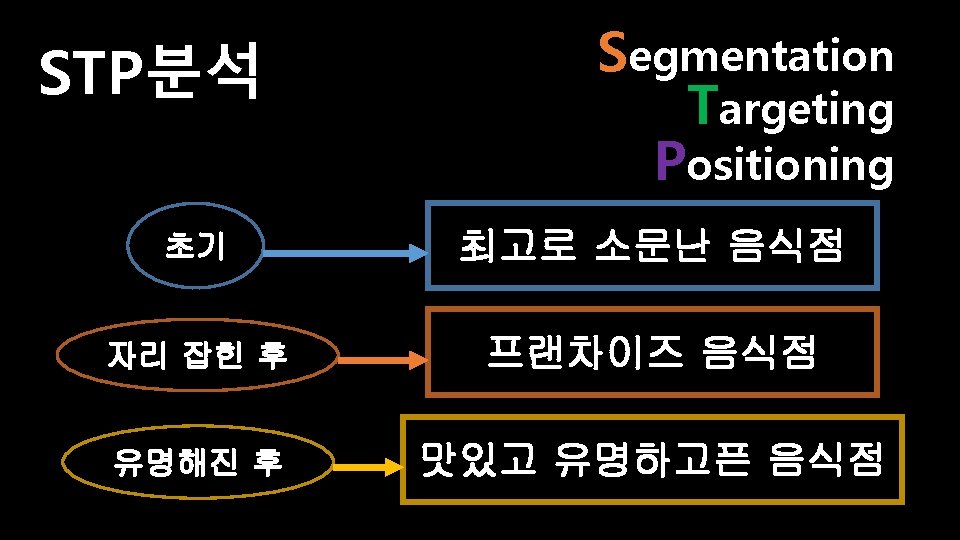 STP분석

Segmentation
Targeting
Positioning

초기

최고로 소문난 음식점

자리 잡힌 후

프랜차이즈 음식점

유명해진 후

맛있고 유명하고픈 음식점